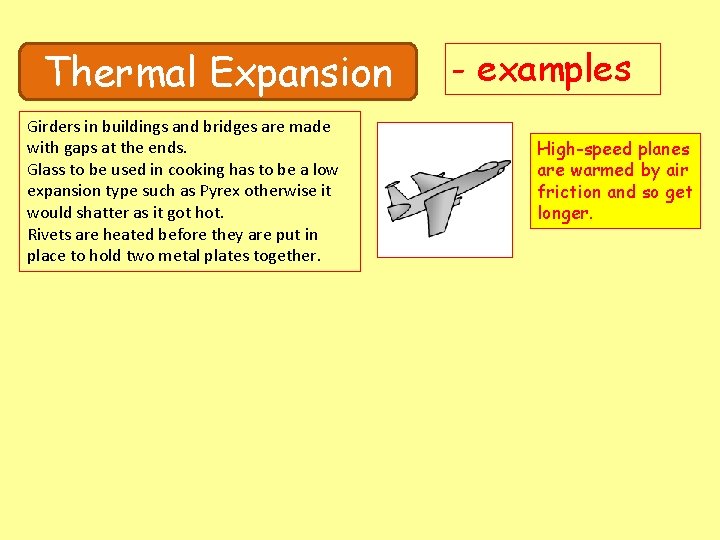 Thermal Expansion

- examples

Girders in buildings and bridges are made with gaps at the ends.
Glass to be used in cooking has to be a low expansion type such as Pyrex otherwise it would shatter as it got hot.
Rivets are heated before they are put in place to hold two metal plates together.

High-speed planes are warmed by air friction and so get longer.